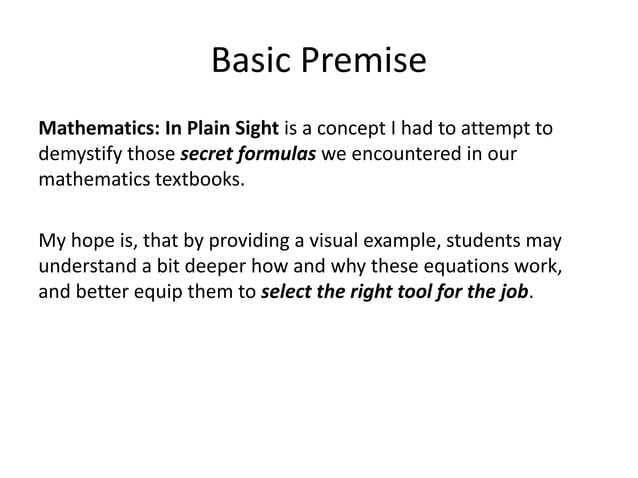 Basic Premise

Mathematics: In Plain Sight is a concept I had to attempt to demystify those secret formulas we encountered in our mathematics textbooks.

My hope is, that by providing a visual example, students may understand a bit deeper how and why these equations work, and better equip them to select the right tool for the job.